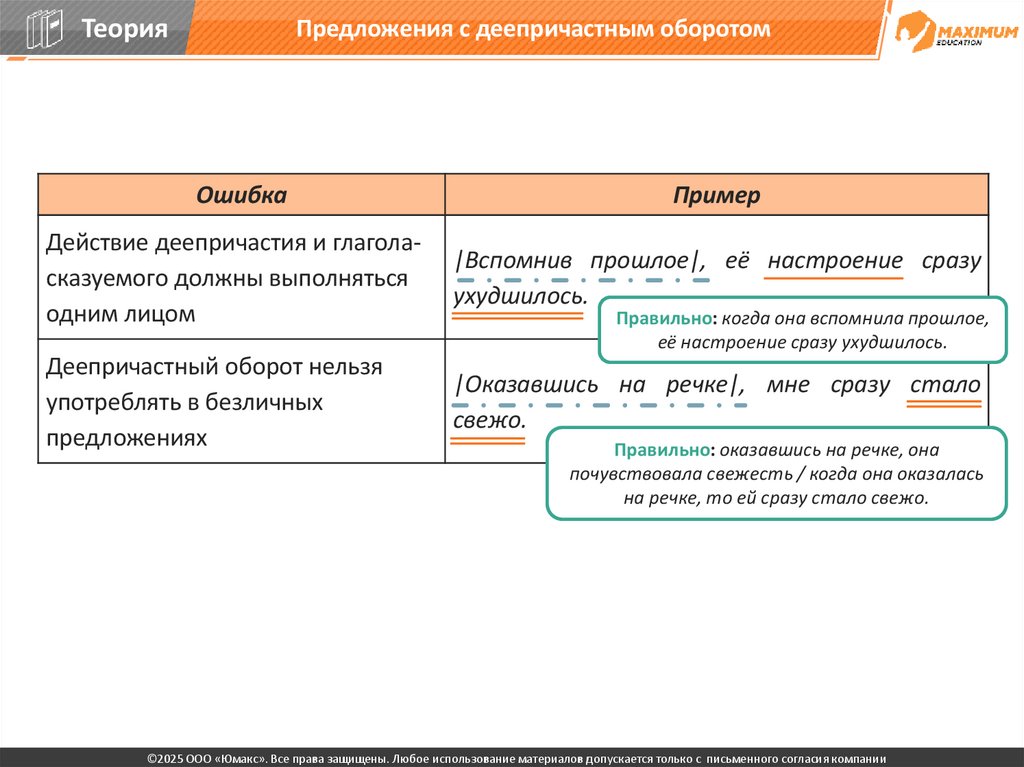 Теория

Предложения с деепричастным оборотом

MAXIMUM EDUCATION

| Ошибка | Пример |
|---|---|
| Действие деепричастия и глагола-сказуемого должны выполняться одним лицом | \|Вспомнив прошлое\|, её настроение сразу ухудшилось. |
| Деепричастный оборот нельзя употреблять в безличных предложениях | \|Оказавшись на речке\|, мне сразу стало свежо. |

Правильно: когда она вспомнила прошлое, её настроение сразу ухудшилось.

Правильно: оказавшись на речке, она почувствовала свежесть / когда она оказалась на речке, то ей сразу стало свежо.

©2025 ООО «Юмакс». Все права защищены. Любое использование материалов допускается только с письменного согласия компании